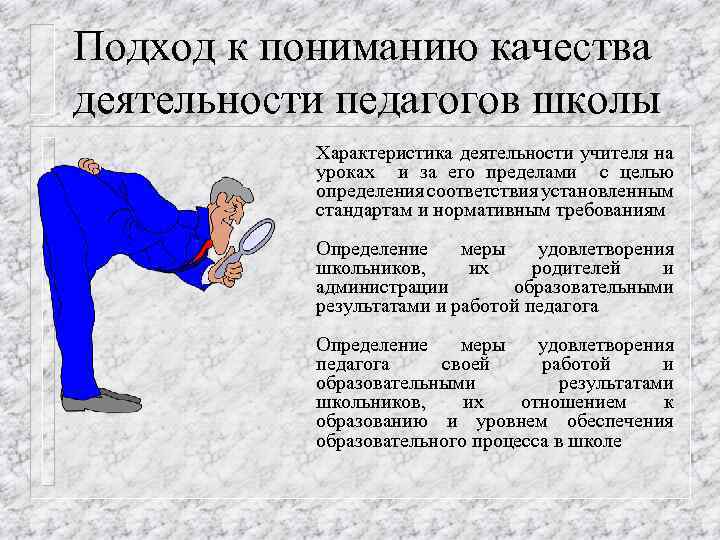 Подход к пониманию качества деятельности педагогов школы

Характеристика деятельности учителя на уроках и за его пределами с целью определения соответствия установленным стандартам и нормативным требованиям

Определение меры удовлетворения школьников, их родителей и администрации образовательными результатами и работой педагога

Определение меры удовлетворения педагога своей работой и образовательными результатами школьников, их отношением к образованию и уровнем обеспечения образовательного процесса в школе